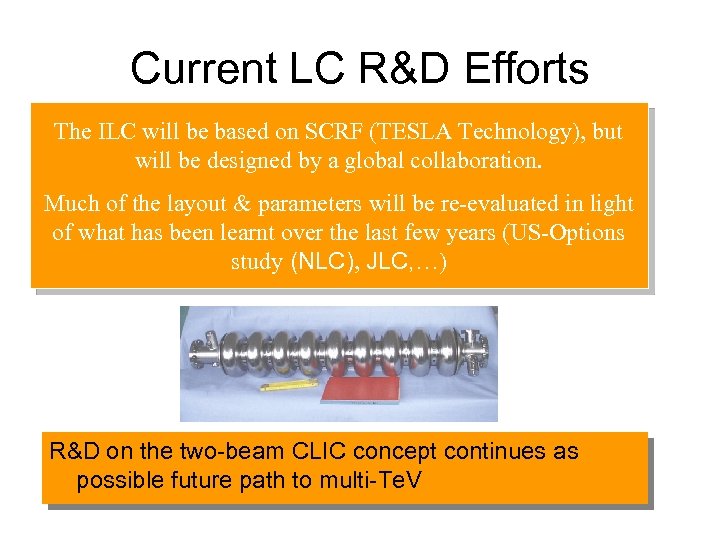 Current LC R&D Efforts

The ILC will be based on SCRF (TESLA Technology), but will be designed by a global collaboration.

Much of the layout & parameters will be re-evaluated in light of what has been learnt over the last few years (US-Options study (NLC), JLC,…)

R&D on the two-beam CLIC concept continues as possible future path to multi-TeV